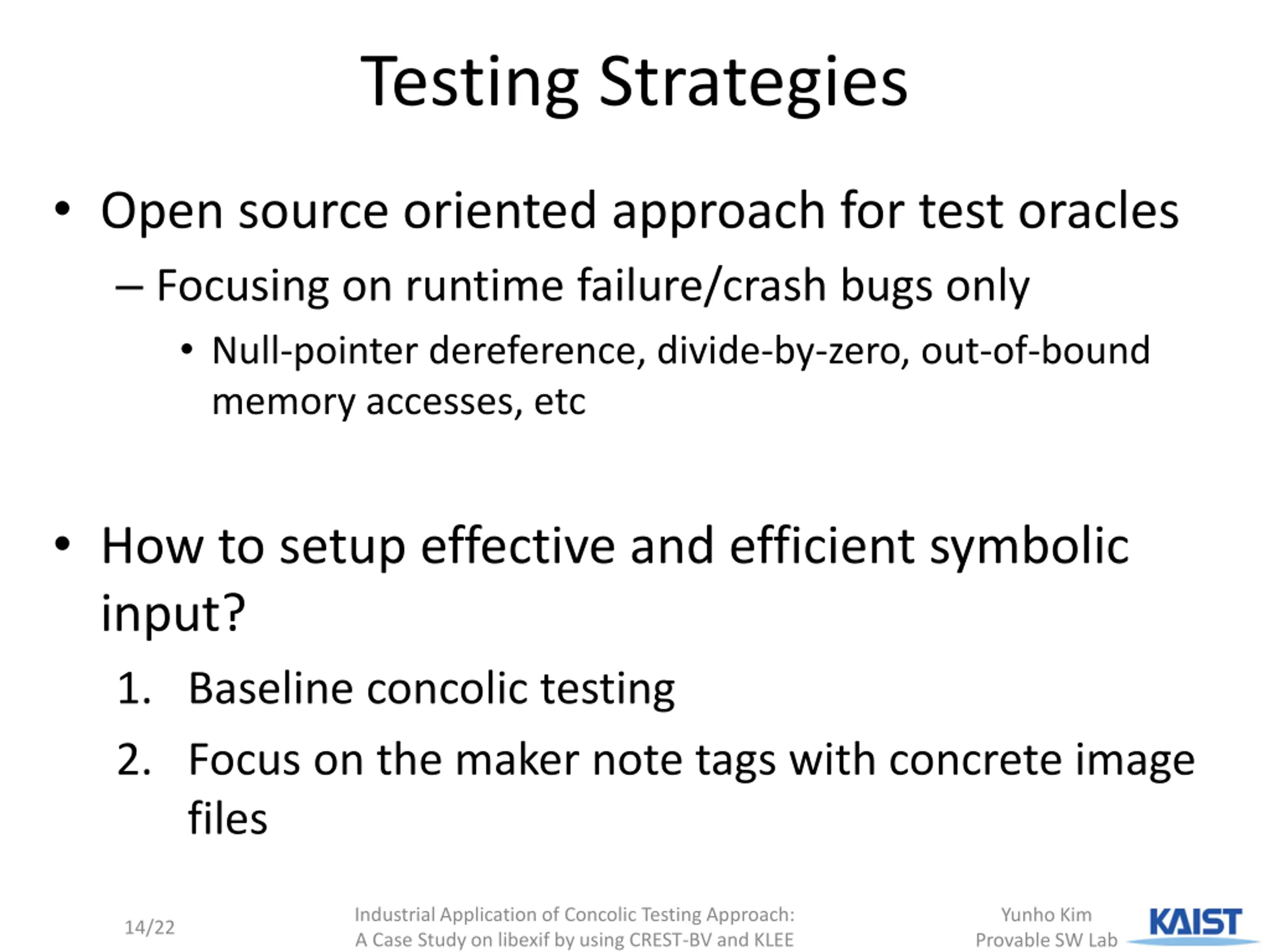 Testing Strategies

• Open source oriented approach for test oracles
– Focusing on runtime failure/crash bugs only
• Null-pointer dereference, divide-by-zero, out-of-bound memory accesses, etc

• How to setup effective and efficient symbolic input?
1. Baseline concolic testing
2. Focus on the maker note tags with concrete image files

14/22

Industrial Application of Concolic Testing Approach: A Case Study on libexif by using CREST-BV and KLEE

Yunho Kim
Provable SW Lab

KAIST